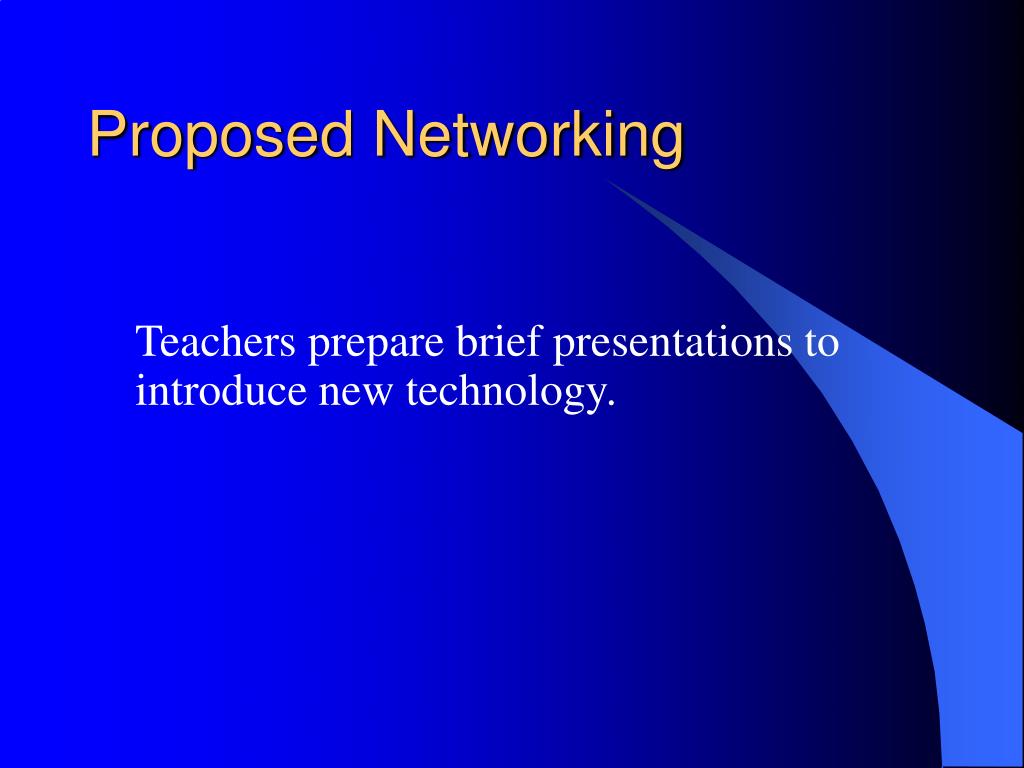 Proposed Networking

Teachers prepare brief presentations to introduce new technology.